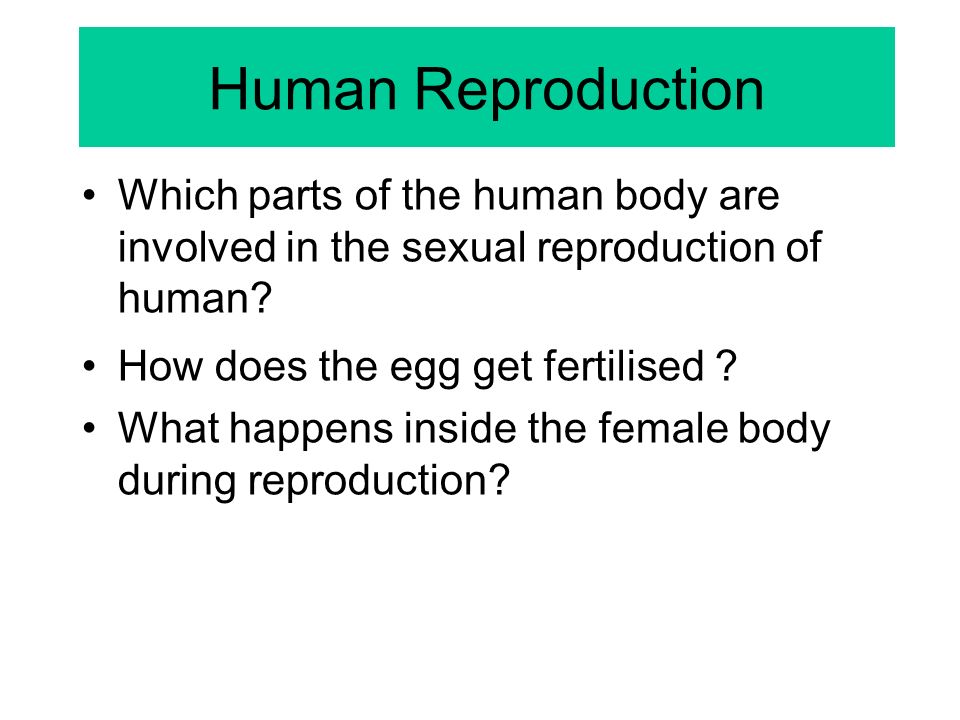 Human Reproduction

• Which parts of the human body are involved in the sexual reproduction of human?

• How does the egg get fertilised ?

• What happens inside the female body during reproduction?